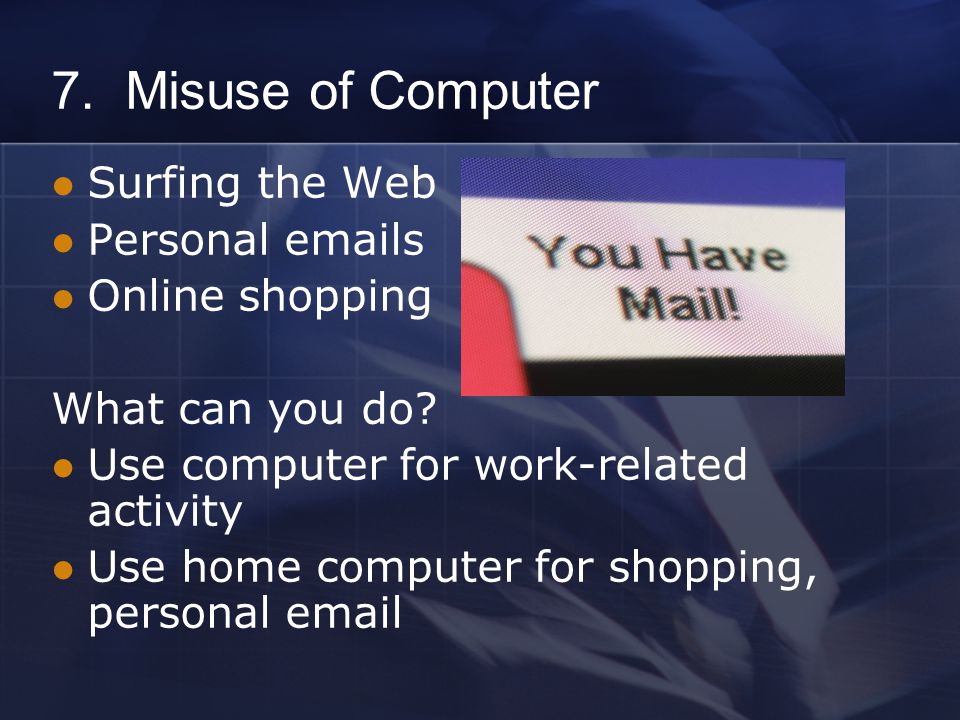 7. Misuse of Computer

- Surfing the Web
- Personal emails
- Online shopping

You Have Mail!

What can you do?

- Use computer for work-related activity
- Use home computer for shopping, personal email